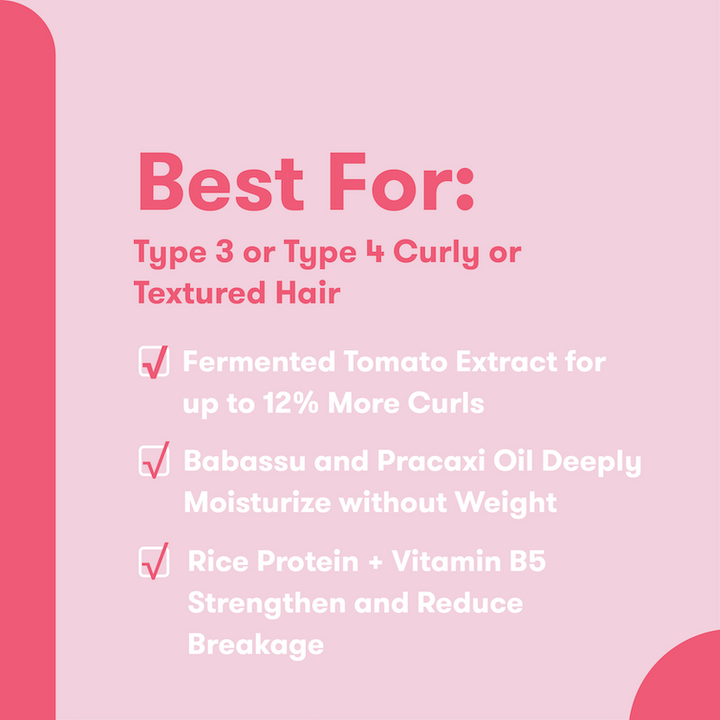 Best For:

Type 3 or Type 4 Curly or Textured Hair

Fermented Tomato Extract for up to 12% More Curls

Babassu and Pracaxi Oil Deeply Moisturize without Weight

Rice Protein + Vitamin B5 Strengthen and Reduce Breakage